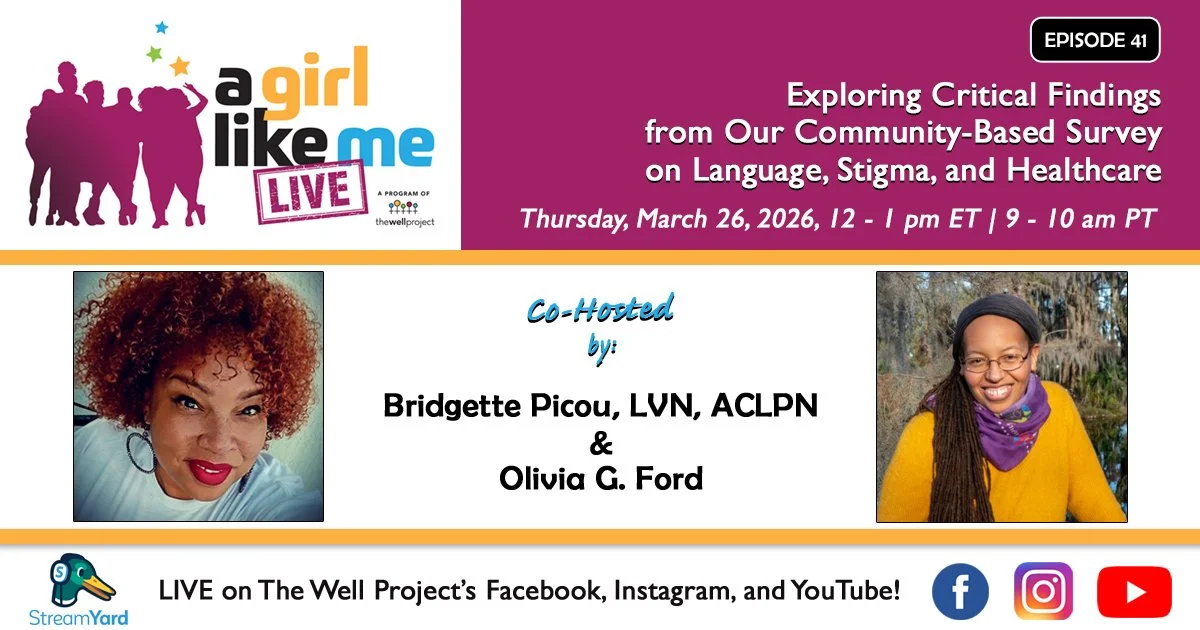 a girl like me LIVE

A PROGRAM OF thewellproject

EPISODE 41

Exploring Critical Findings from Our Community-Based Survey on Language, Stigma, and Healthcare

Thursday, March 26, 2026, 12 - 1 pm ET | 9 - 10 am PT

Co-Hosted by:

Bridgette Picou, LVN, ACLPN
&
Olivia G. Ford

StreamYard

LIVE on The Well Project's Facebook, Instagram, and YouTube!